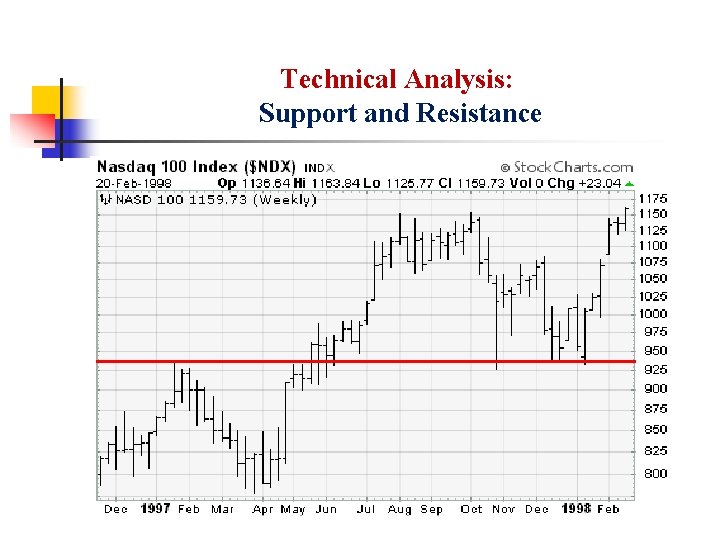 Technical Analysis:
Support and Resistance

Nasdaq 100 Index ($NDX) INDX
© StockCharts.com
20-Feb-1998 Op 1136.64 Hi 1163.84 Lo 1125.77 Cl 1159.73 Vol 0 Chg +23.04
NASD 100 1159.73 (Weekly)

1175
1150
1125
1100
1075
1050
1025
1000
975
950
925
900
875
850
825
800

Dec 1997 Feb Mar Apr May Jun Jul Aug Sep Oct Nov Dec 1998 Feb